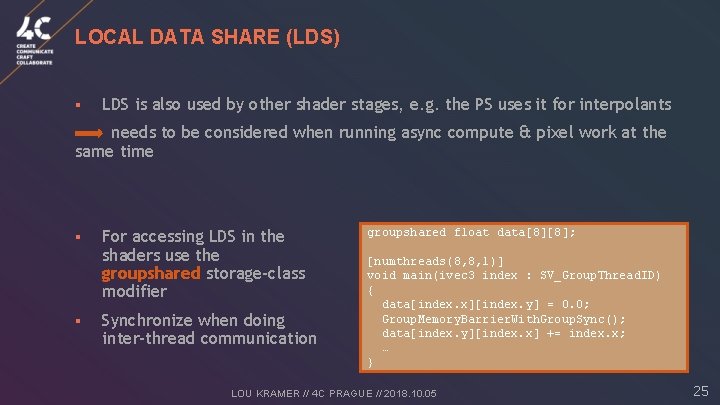 4C
CREATE
COMMUNICATE
CRAFT
COLLABORATE

LOCAL DATA SHARE (LDS)

▪ LDS is also used by other shader stages, e.g. the PS uses it for interpolants

needs to be considered when running async compute & pixel work at the same time

▪ For accessing LDS in the shaders use the groupshared storage-class modifier

▪ Synchronize when doing inter-thread communication

groupshared float data[8][8];

[numthreads(8,8,1)]
void main(ivec3 index : SV_GroupThreadID)
{
  data[index.x][index.y] = 0.0;
  GroupMemoryBarrierWithGroupSync();
  data[index.y][index.x] += index.x;
  …
}

LOU KRAMER // 4C PRAGUE // 2018.10.05

25